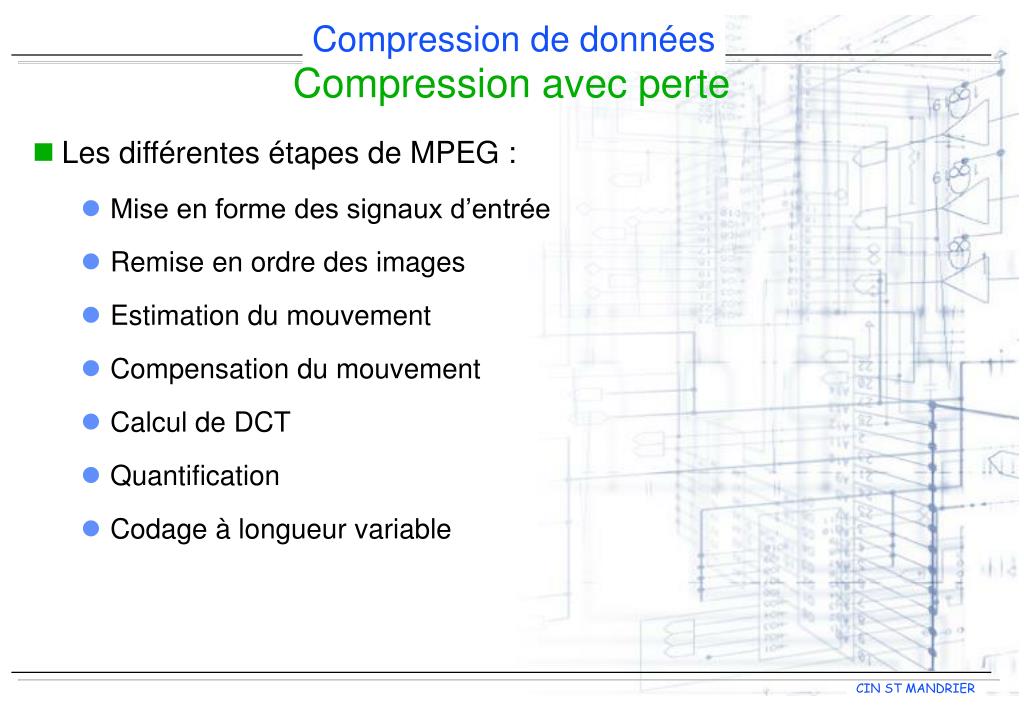 Compression de données
Compression avec perte

Les différentes étapes de MPEG :

Mise en forme des signaux d’entrée

Remise en ordre des images

Estimation du mouvement

Compensation du mouvement

Calcul de DCT

Quantification

Codage à longueur variable

CIN ST MANDRIER